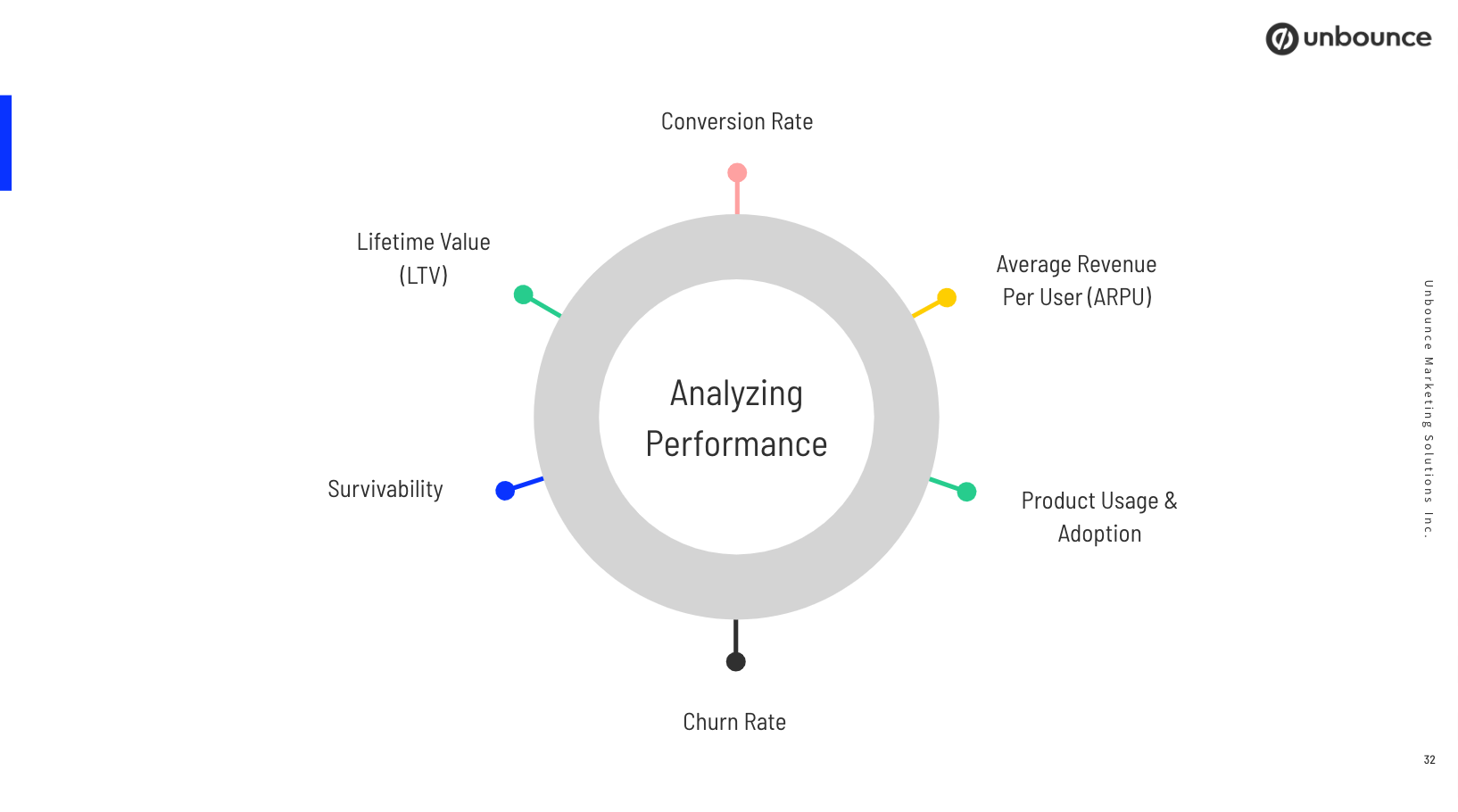 unbounce

Conversion Rate

Lifetime Value (LTV)

Average Revenue Per User (ARPU)

Analyzing Performance

Survivability

Product Usage & Adoption

Churn Rate

Unbounce Marketing Solutions Inc.

32